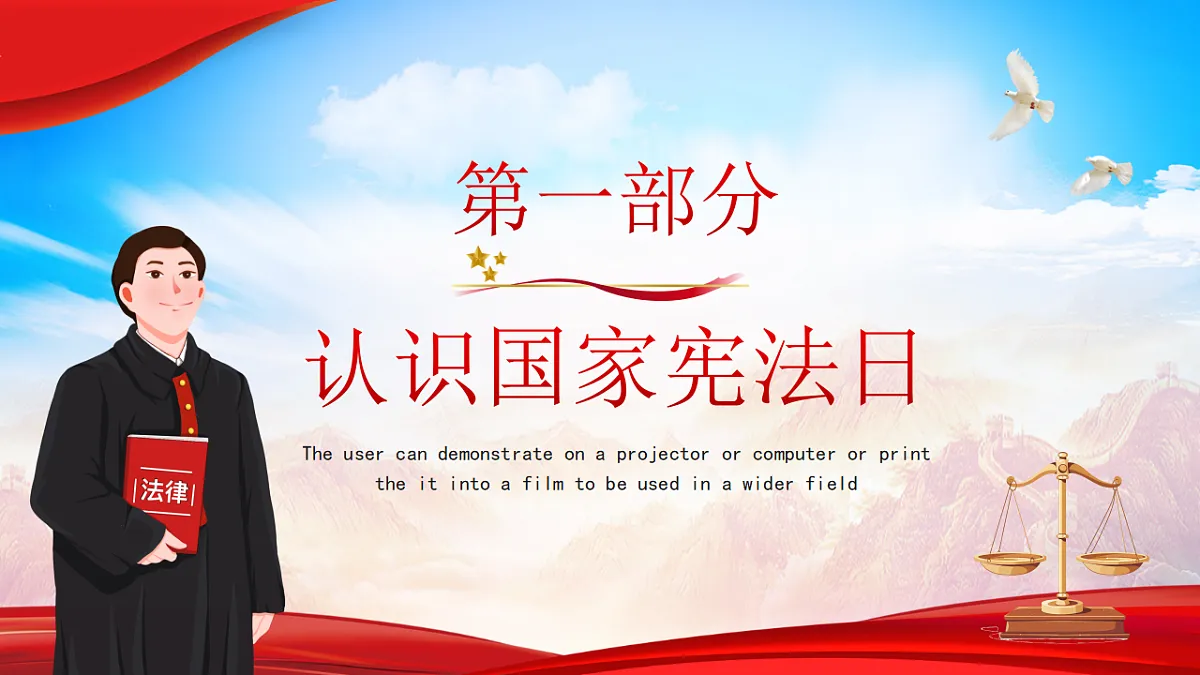 第一部分

认识国家宪法日

The user can demonstrate on a projector or computer or print the it into a film to be used in a wider field

法律